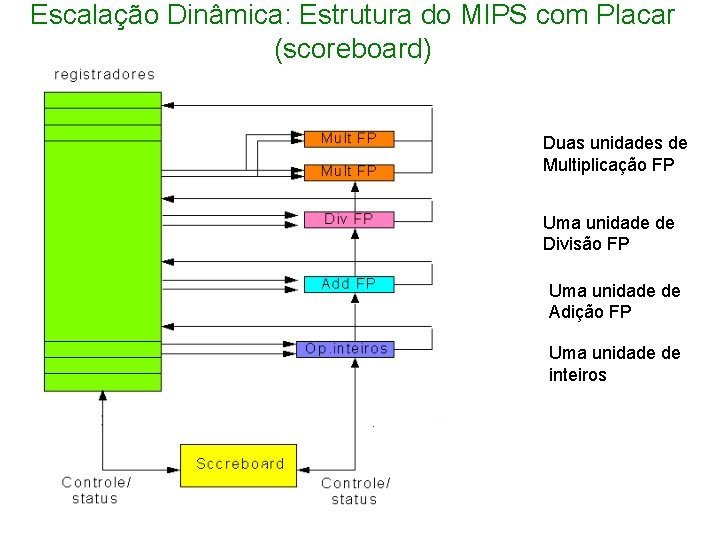 Escalação Dinâmica: Estrutura do MIPS com Placar (scoreboard)

registradores

Mult FP

Mult FP

Div FP

Add FP

Op.inteiros

Scoreboard

Controle/ status

Controle/ status

Duas unidades de Multiplicação FP

Uma unidade de Divisão FP

Uma unidade de Adição FP

Uma unidade de inteiros